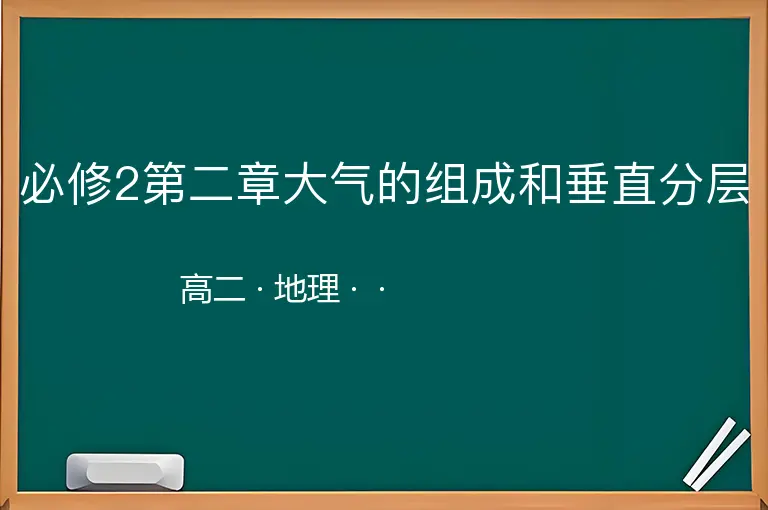 必修2第二章大气的组成和垂直分层

高二 · 地理 · ·